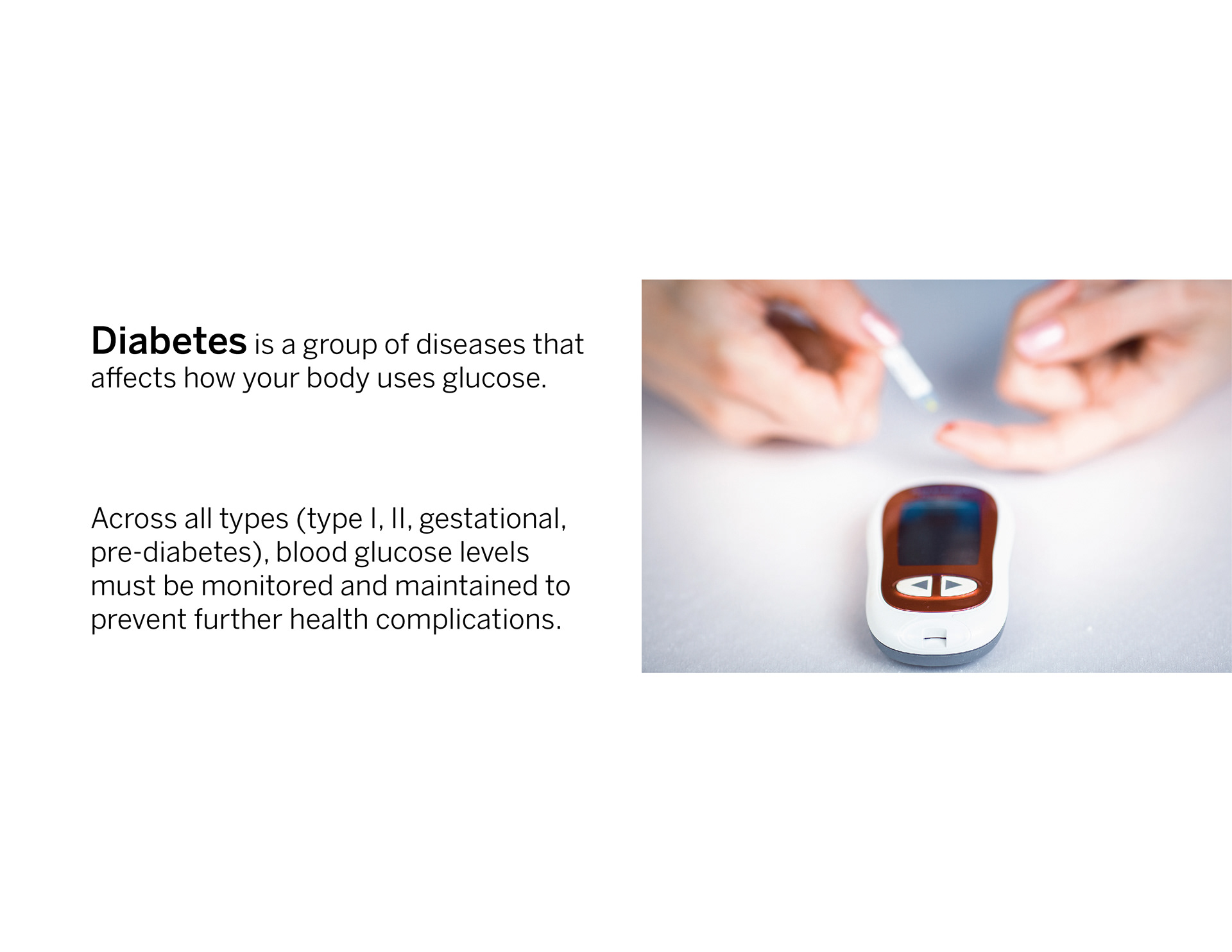 Diabetes is a group of diseases that affects how your body uses glucose.

Across all types (type I, II, gestational, pre-diabetes), blood glucose levels must be monitored and maintained to prevent further health complications.